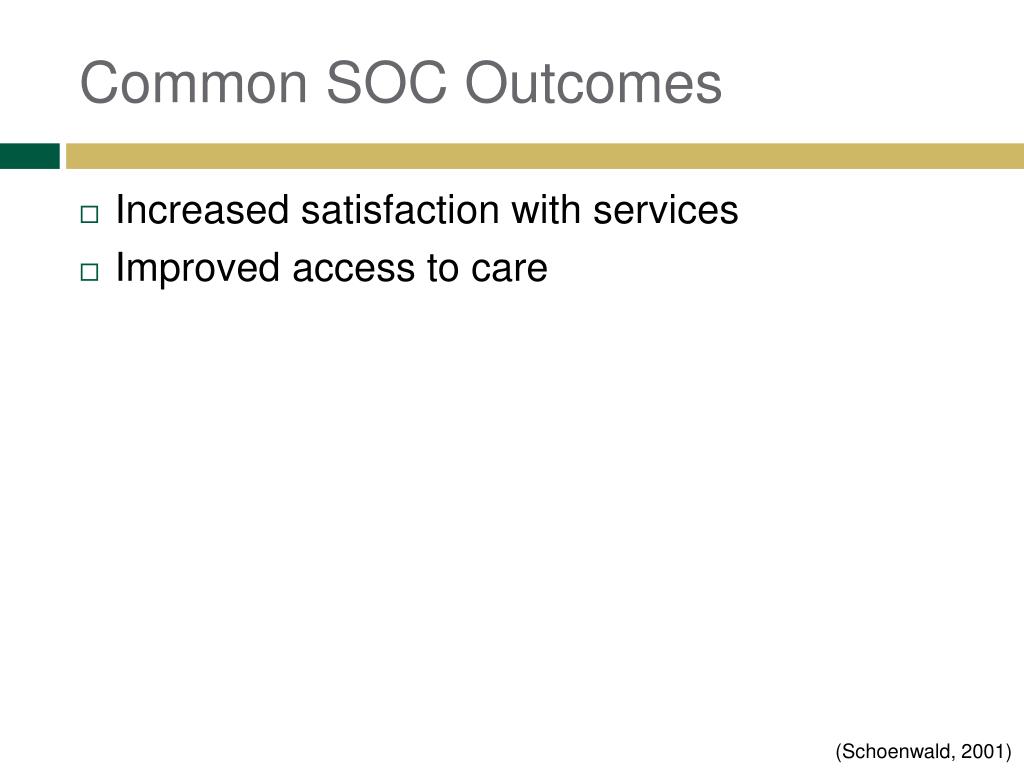 Common SOC Outcomes

□ Increased satisfaction with services
□ Improved access to care

(Schoenwald, 2001)